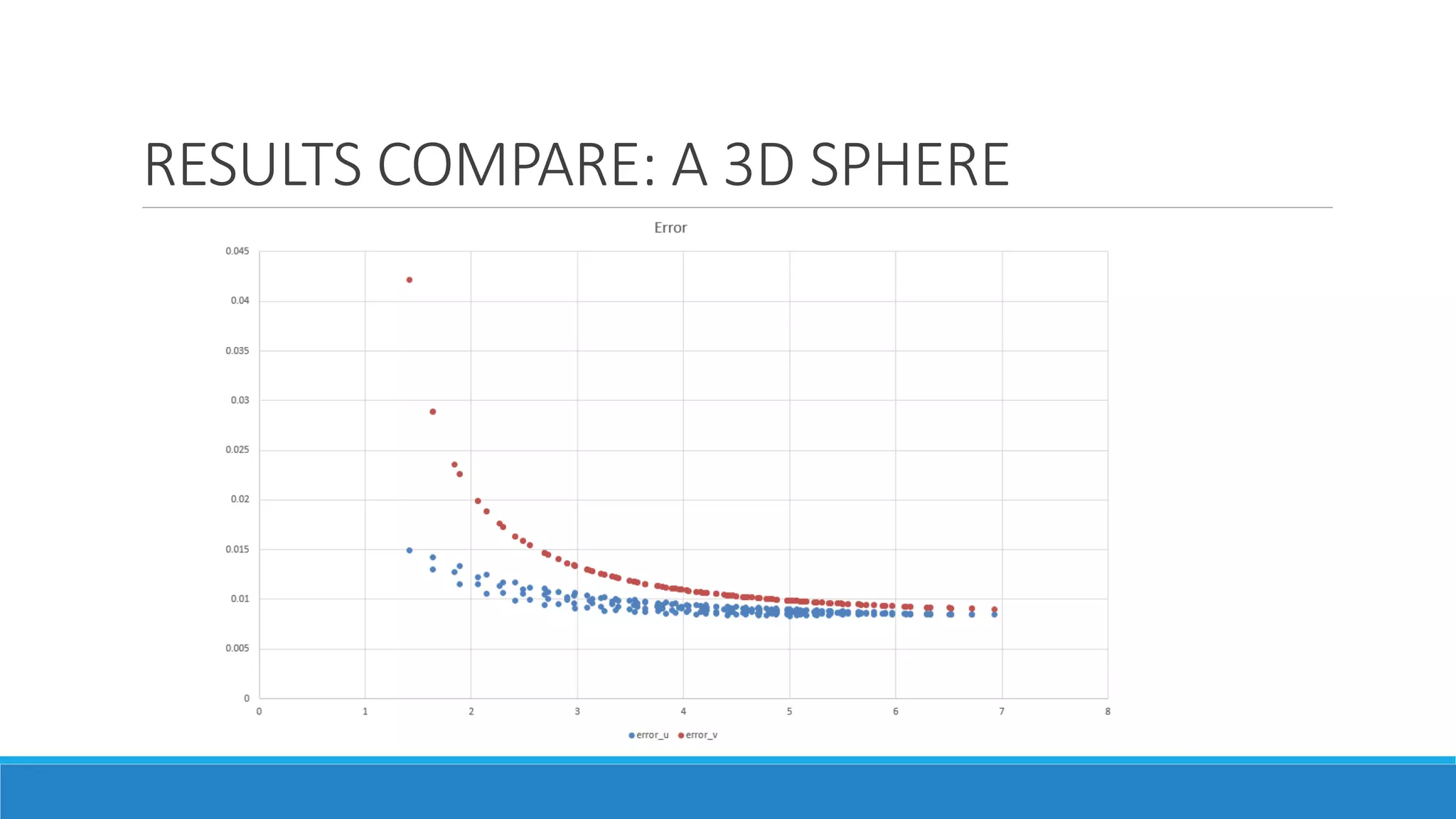 RESULTS COMPARE: A 3D SPHERE

Error

0.045
0.04
0.035
0.03
0.025
0.02
0.015
0.01
0.005
0

0 1 2 3 4 5 6 7 8

error_u error_v